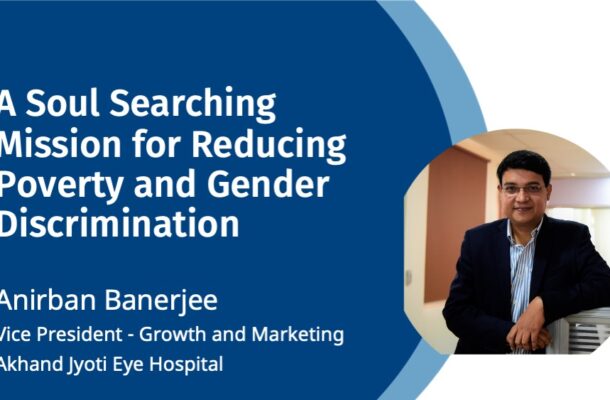 A Soul Searching Mission for Reducing Poverty and Gender Discrimination

Anirban Banerjee
Vice President - Growth and Marketing
Akhand Jyoti Eye Hospital